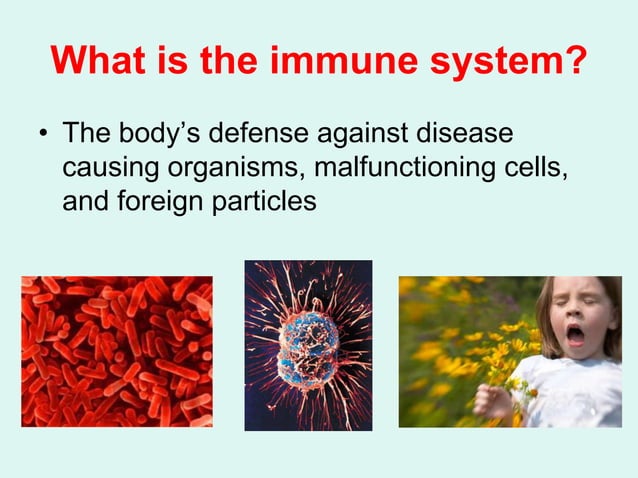 What is the immune system?

• The body’s defense against disease causing organisms, malfunctioning cells, and foreign particles